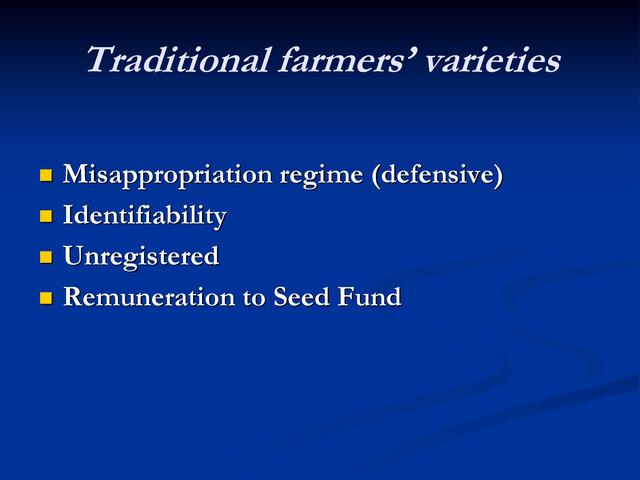 Traditional farmers' varieties

- Misappropriation regime (defensive)
- Identifiability
- Unregistered
- Remuneration to Seed Fund